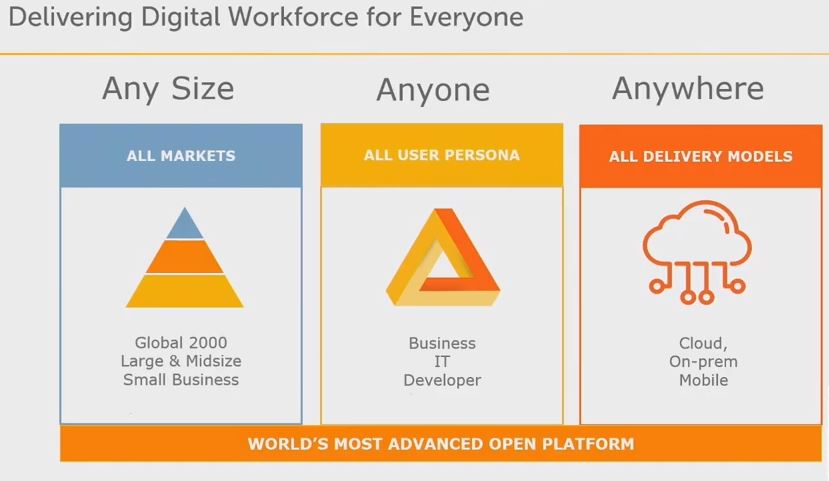 Delivering Digital Workforce for Everyone

Any Size

ALL MARKETS

Global 2000
Large & Midsize
Small Business

Anyone

ALL USER PERSONA

Business
IT
Developer

Anywhere

ALL DELIVERY MODELS

Cloud,
On-prem
Mobile

WORLD'S MOST ADVANCED OPEN PLATFORM